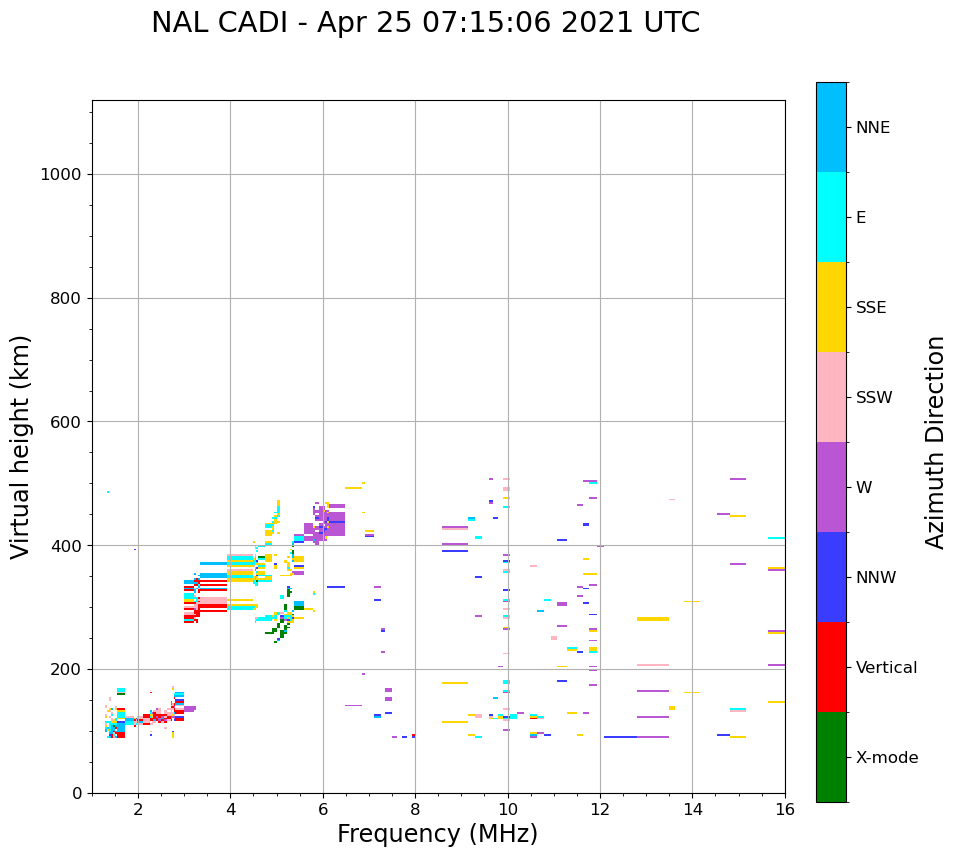 NAL CADI - Apr 25 07:15:06 2021 UTC

Virtual height (km)

1000
800
600
400
200
0

2
4
6
8
10
12
14
16

Frequency (MHz)

NNE
E
SSE
SSW
W
NNW
Vertical
X-mode

Azimuth Direction